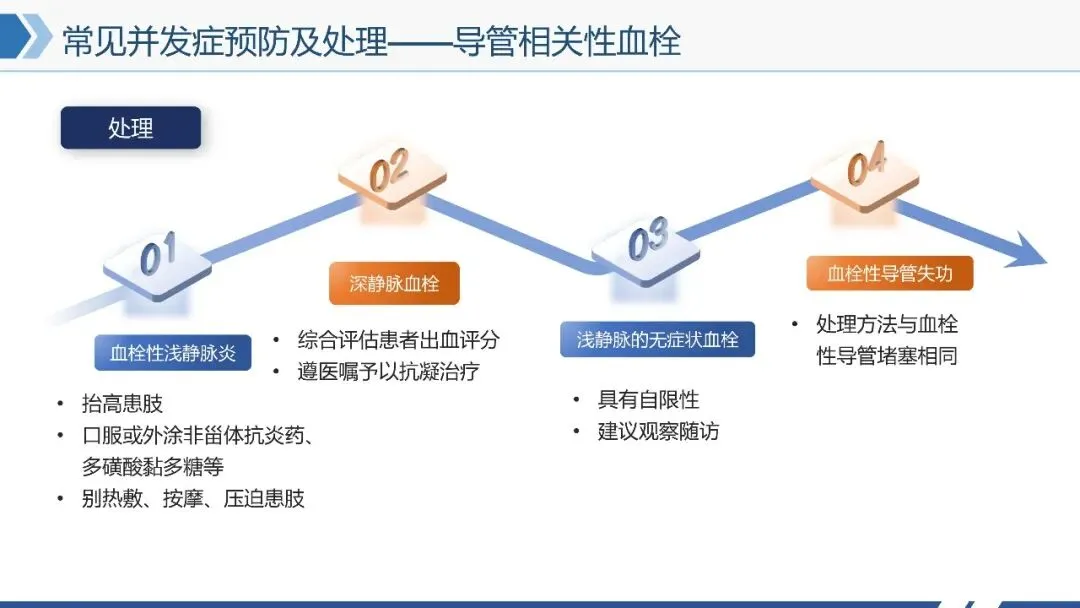 常见并发症预防及处理——导管相关性血栓

处理

01

血栓性浅静脉炎

• 抬高患肢
• 口服或外涂非甾体抗炎药、多磺酸黏多糖等
• 别热敷、按摩、压迫患肢

02

深静脉血栓

• 综合评估患者出血评分
• 遵医嘱予以抗凝治疗

03

浅静脉的无症状血栓

• 具有自限性
• 建议观察随访

04

血栓性导管失功

• 处理方法与血栓性导管堵塞相同